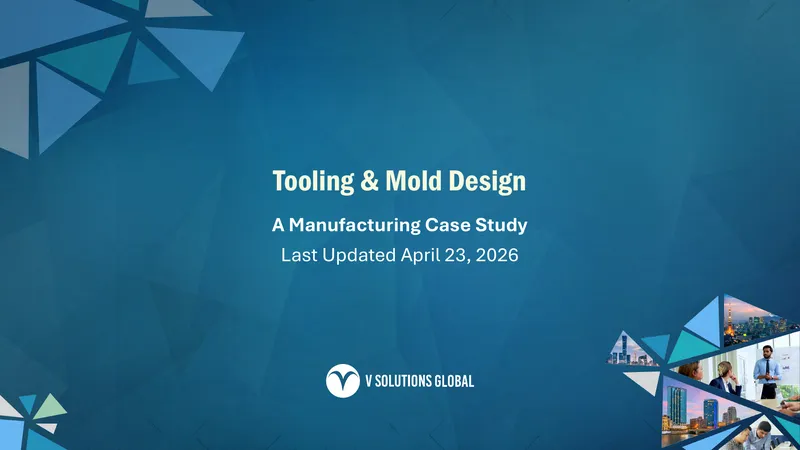 Tooling & Mold Design

A Manufacturing Case Study

Last Updated April 23, 2026

V SOLUTIONS GLOBAL